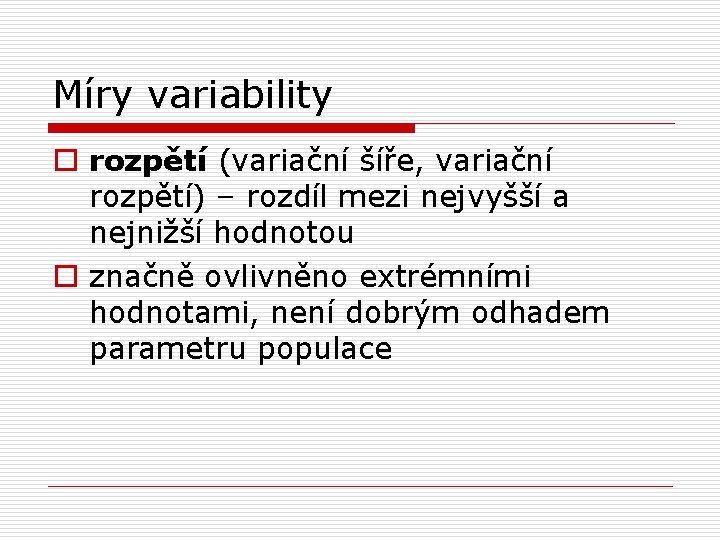 Míry variability

rozpětí (variační šíře, variační rozpětí) – rozdíl mezi nejvyšší a nejnižší hodnotou

značně ovlivněno extrémními hodnotami, není dobrým odhadem parametru populace